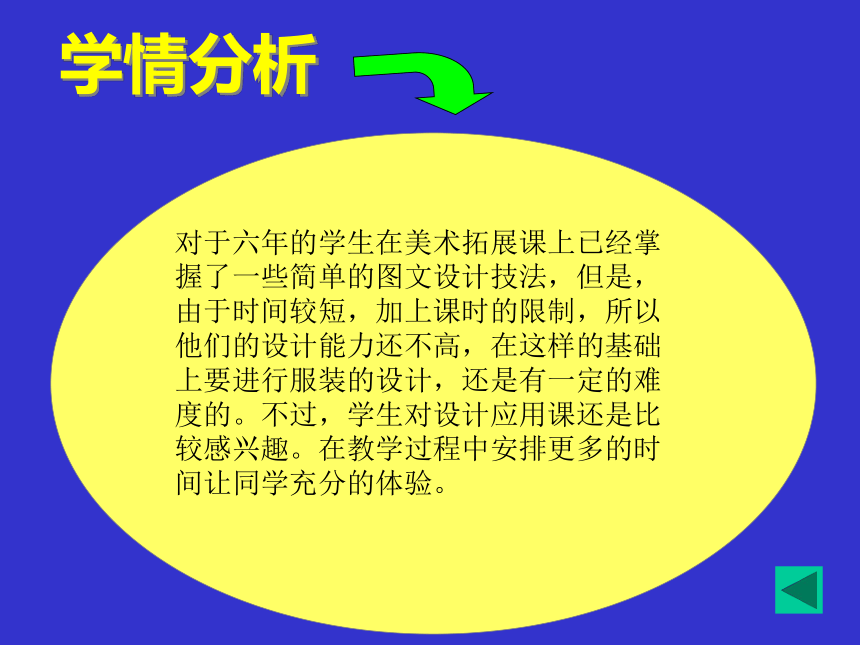 学情分析

对于六年的学生在美术拓展课上已经掌握了一些简单的图文设计技法，但是，由于时间较短，加上课时的限制，所以他们的设计能力还不高，在这样的基础上要进行服装的设计，还是有一定的难度的。不过，学生对设计应用课还是比较感兴趣。在教学过程中安排更多的时间让同学充分的体验。